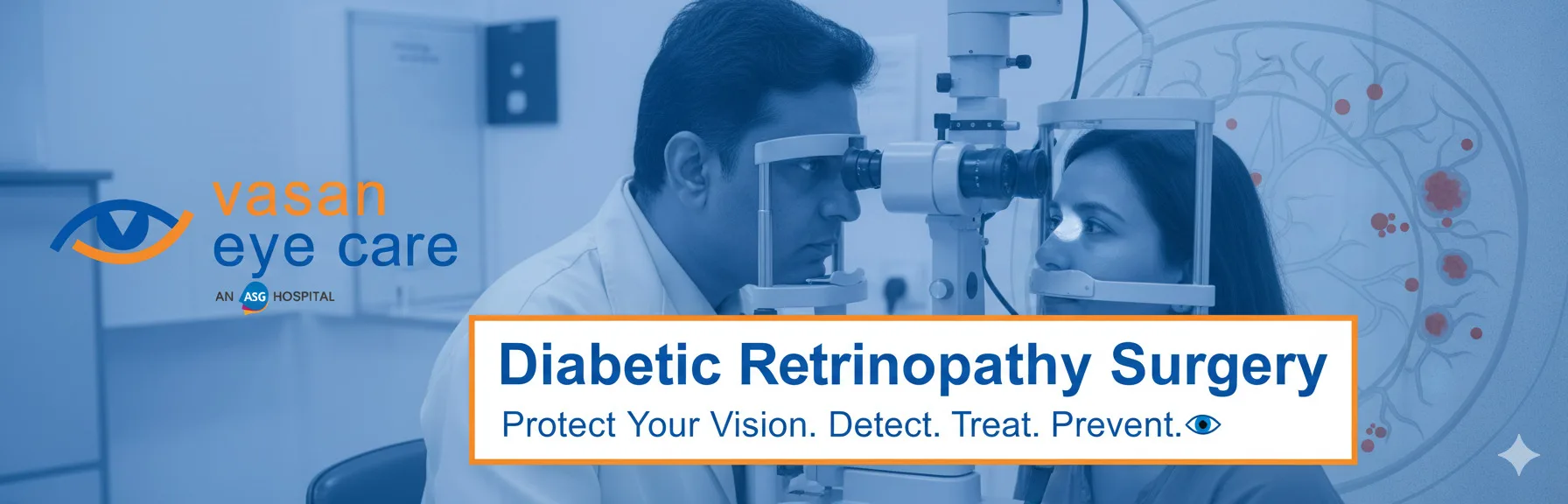 vasan eye care

AN ASG HOSPITAL

Diabetic Retrinopathy Surgery

Protect Your Vision. Detect. Treat. Prevent.